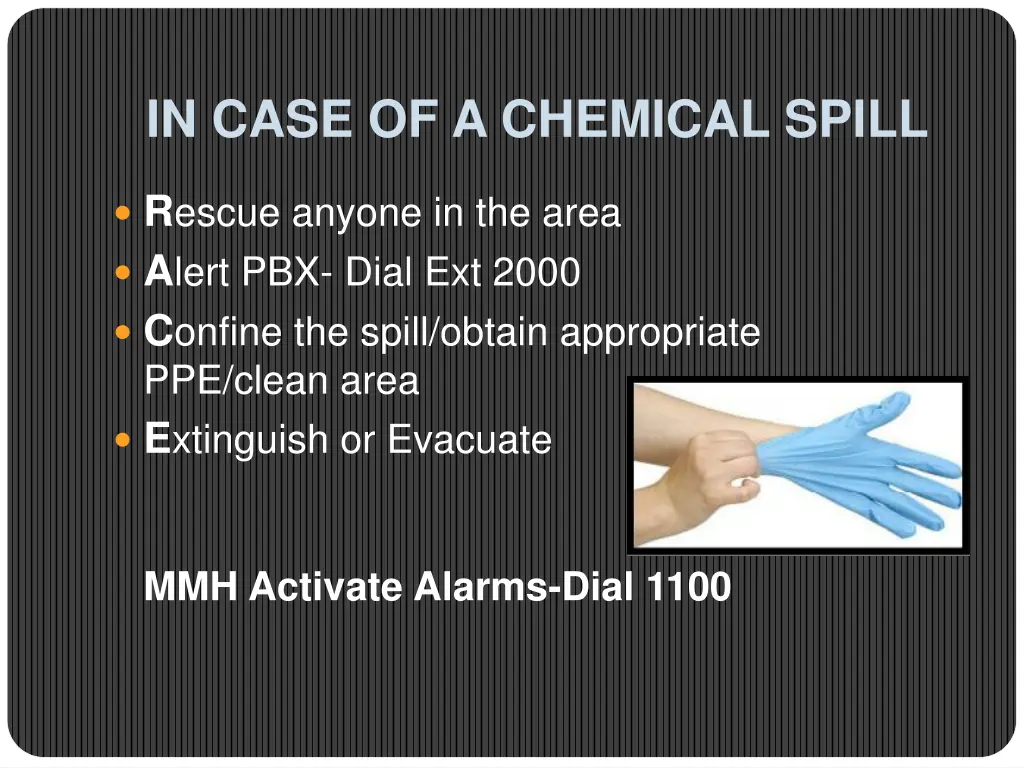 IN CASE OF A CHEMICAL SPILL

- Rescue anyone in the area
- Alert PBX- Dial Ext 2000
- Confine the spill/obtain appropriate PPE/clean area
- Extinguish or Evacuate

MMH Activate Alarms-Dial 1100